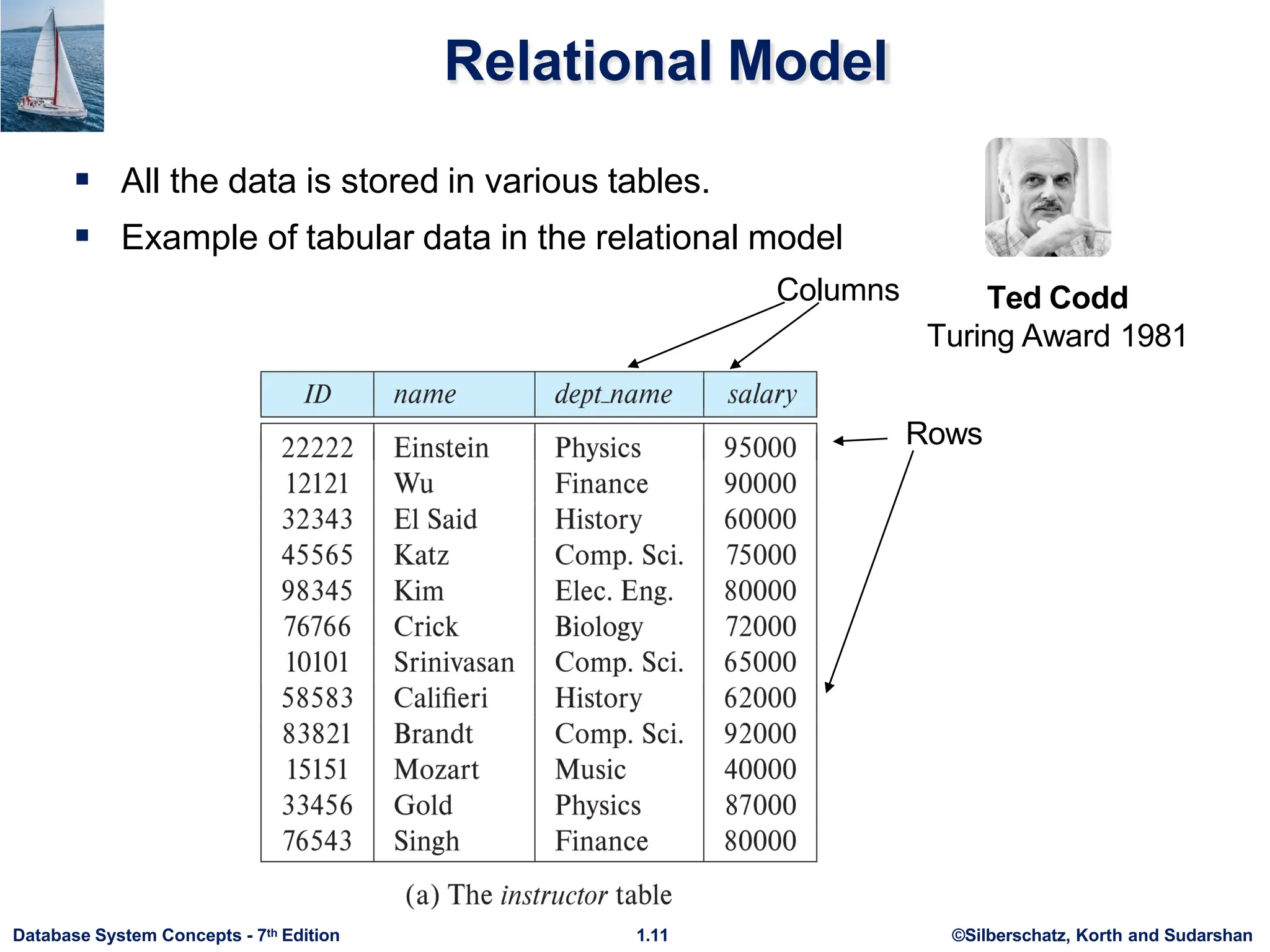 Relational Model

- All the data is stored in various tables.
- Example of tabular data in the relational model

Ted Codd
Turing Award 1981

Columns

Rows

| ID | name | dept_name | salary |
|---|---|---|---|
| 22222 | Einstein | Physics | 95000 |
| 12121 | Wu | Finance | 90000 |
| 32343 | El Said | History | 60000 |
| 45565 | Katz | Comp. Sci. | 75000 |
| 98345 | Kim | Elec. Eng. | 80000 |
| 76766 | Crick | Biology | 72000 |
| 10101 | Srinivasan | Comp. Sci. | 65000 |
| 58583 | Califieri | History | 62000 |
| 83821 | Brandt | Comp. Sci. | 92000 |
| 15151 | Mozart | Music | 40000 |
| 33456 | Gold | Physics | 87000 |
| 76543 | Singh | Finance | 80000 |

(a) The instructor table

Database System Concepts - 7th Edition 1.11 ©Silberschatz, Korth and Sudarshan